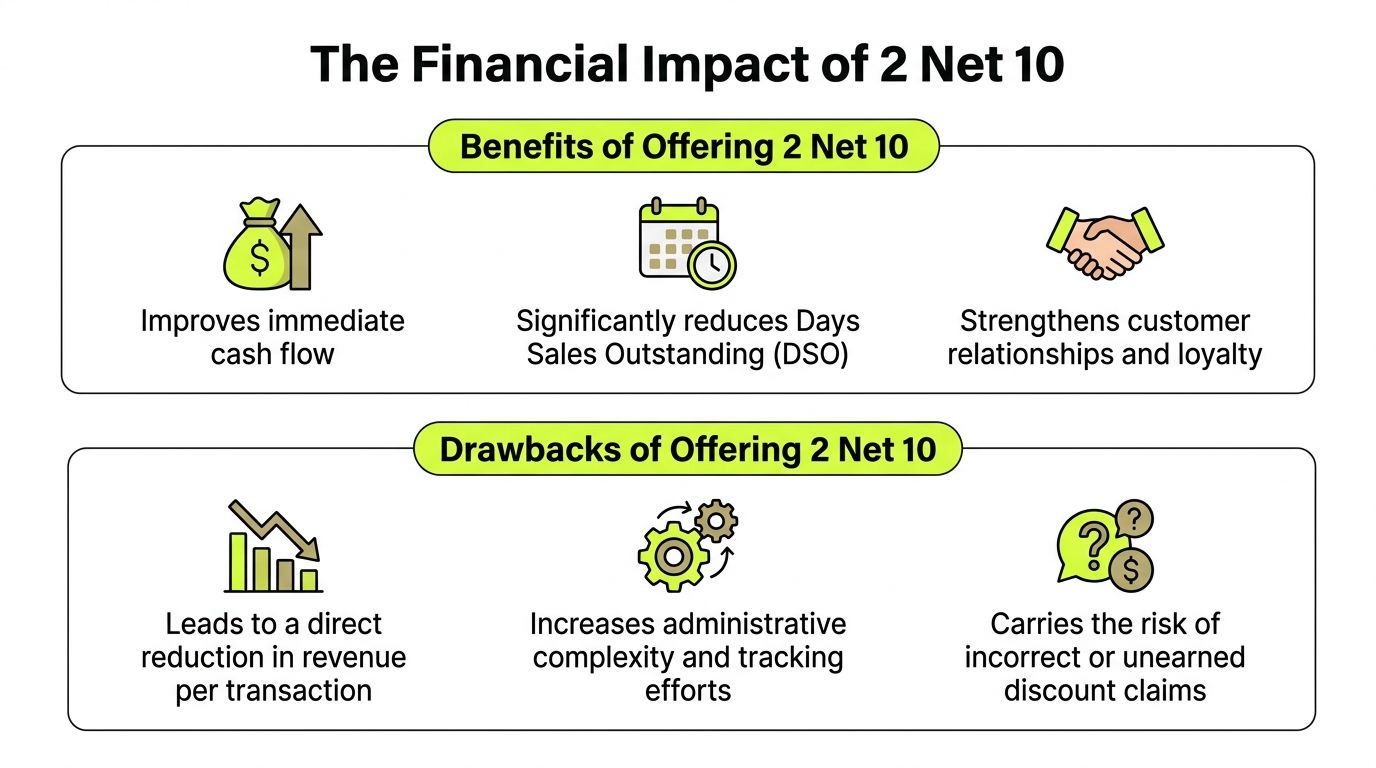 The Financial Impact of 2 Net 10

Benefits of Offering 2 Net 10

$

Improves immediate cash flow

Significantly reduces Days Sales Outstanding (DSO)

Strengthens customer relationships and loyalty

Drawbacks of Offering 2 Net 10

Leads to a direct reduction in revenue per transaction

Increases administrative complexity and tracking efforts

?
?
$

Carries the risk of incorrect or unearned discount claims